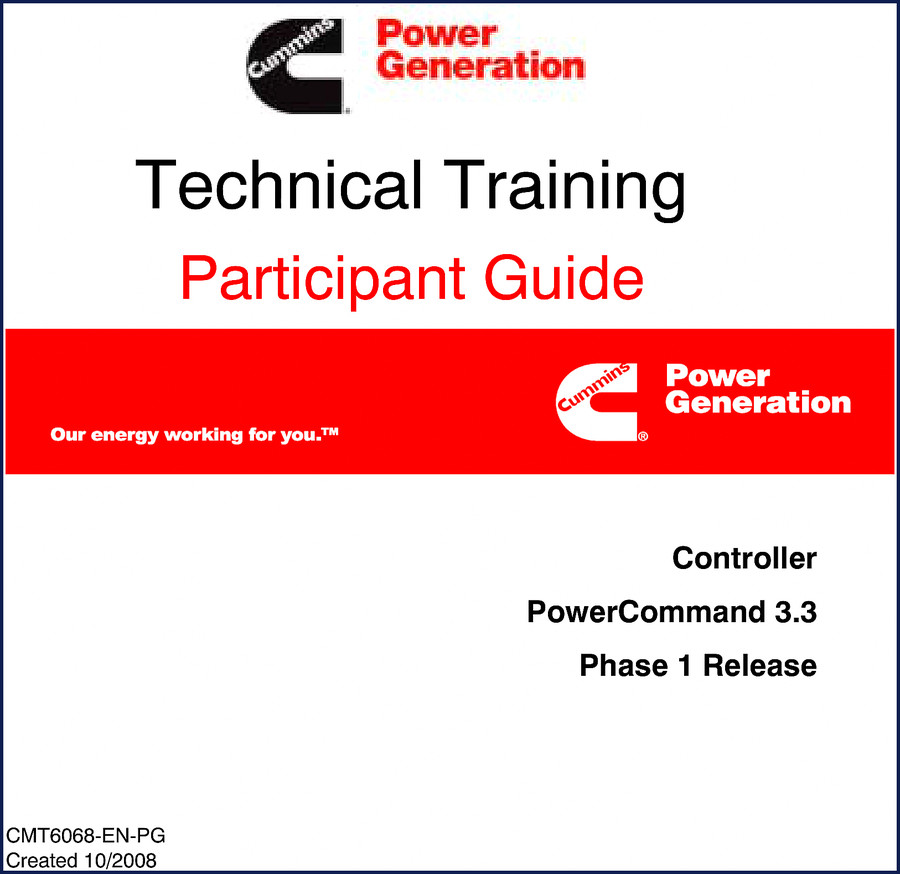 Cummins Power Generation

Technical Training

Participant Guide

Our energy working for you.™

Cummins Power Generation

Controller

PowerCommand 3.3

Phase 1 Release

CMT6068-EN-PG
Created 10/2008